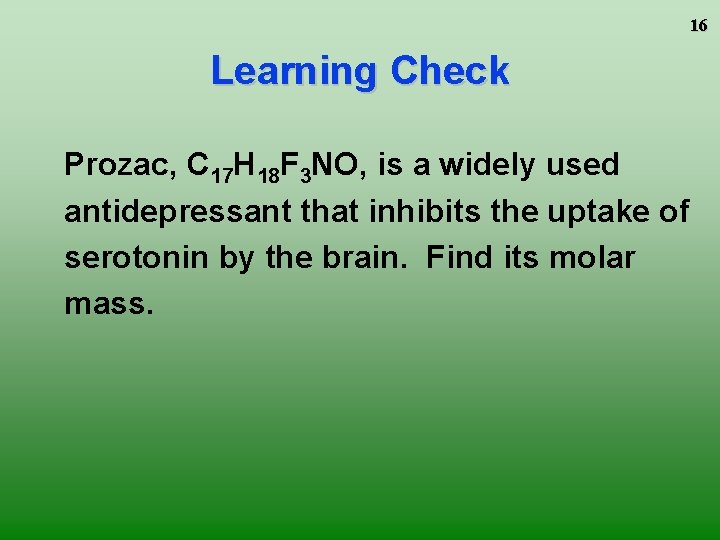 16

Learning Check

Prozac, $C_{17}H_{18}F_3NO$, is a widely used antidepressant that inhibits the uptake of serotonin by the brain. Find its molar mass.